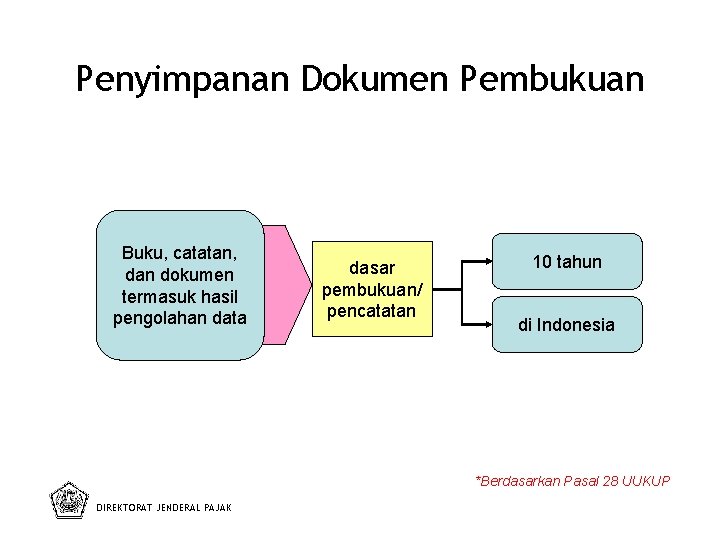 Penyimpanan Dokumen Pembukuan

Buku, catatan, dan dokumen termasuk hasil pengolahan data

dasar pembukuan/ pencatatan

10 tahun

di Indonesia

*Berdasarkan Pasal 28 UUKUP

DIREKTORAT JENDERAL PAJAK